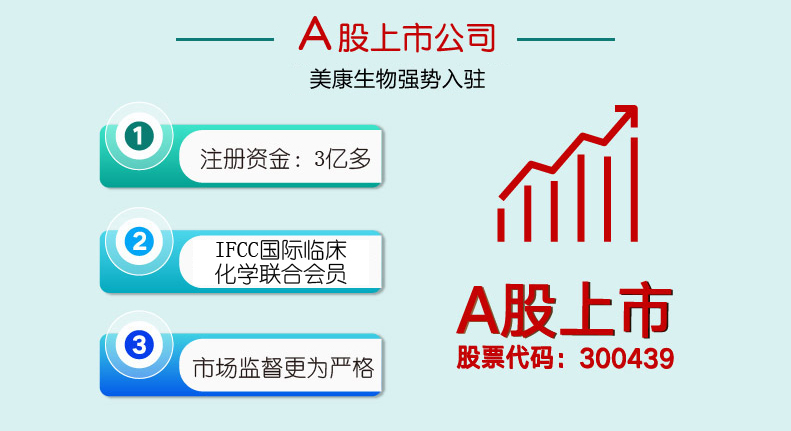 A股上市公司

美康生物强势入驻

1
注册资金：3亿多

2
IFCC国际临床化学联合会员

3
市场监督更为严格

A股上市

股票代码：300439